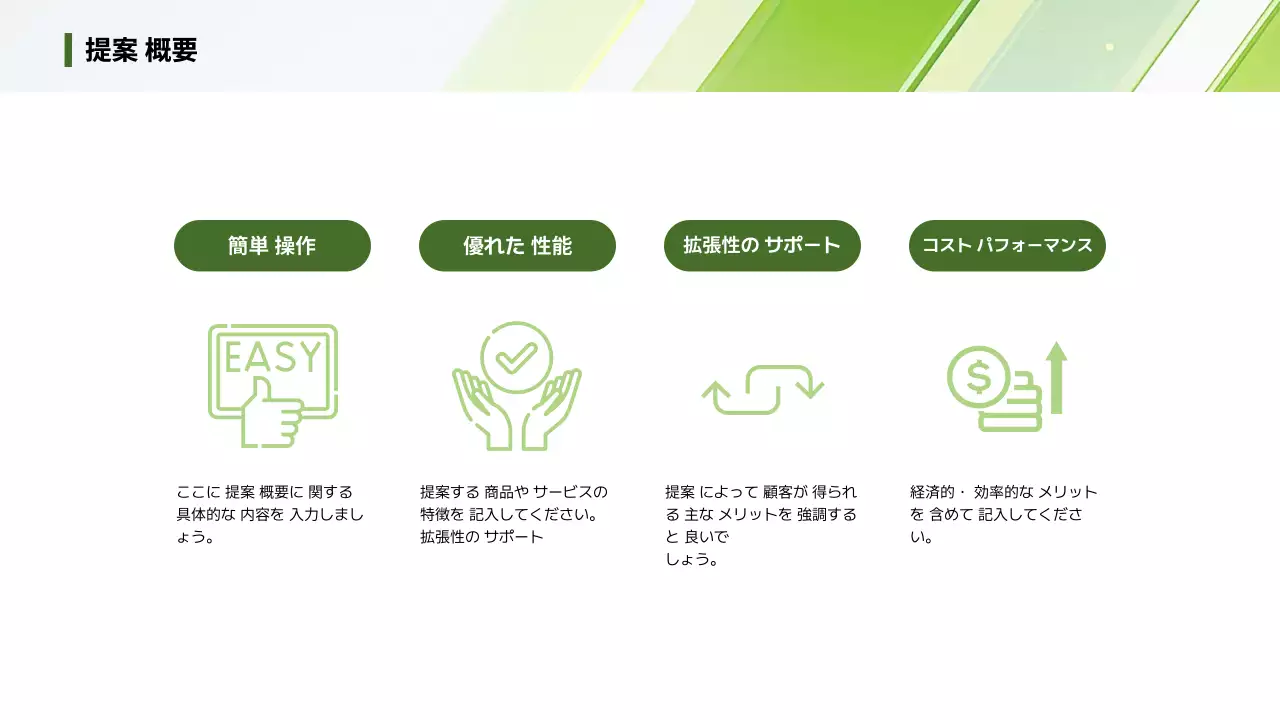 提案 概要

簡単 操作

EASY

ここに 提案 概要に 関する 具体的な 内容を 入力しましょう。

優れた 性能

提案する 商品や サービスの 特徴を 記入してください。
拡張性の サポート

拡張性の サポート

提案 によって 顧客が 得られる 主な メリットを 強調すると 良いで
しょう。

コスト パフォーマンス

経済的・ 効率的な メリットを 含めて 記入してください。